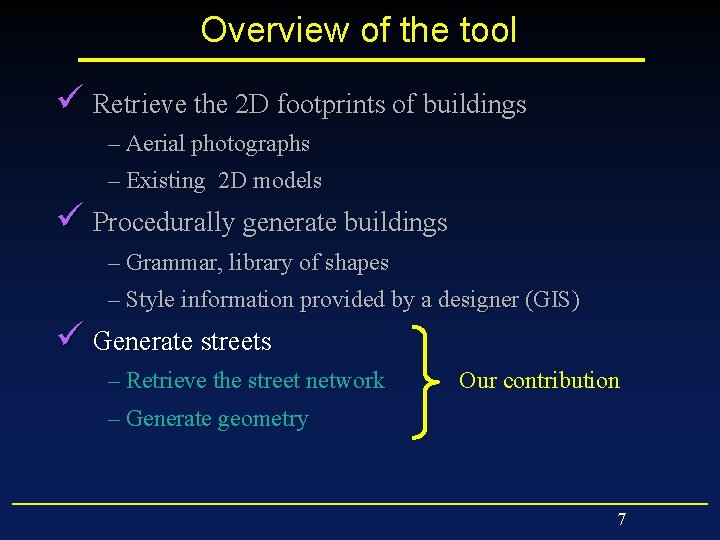 Overview of the tool

✓ Retrieve the 2D footprints of buildings
– Aerial photographs
– Existing 2D models

✓ Procedurally generate buildings
– Grammar, library of shapes
– Style information provided by a designer (GIS)

✓ Generate streets
– Retrieve the street network
– Generate geometry

Our contribution

7